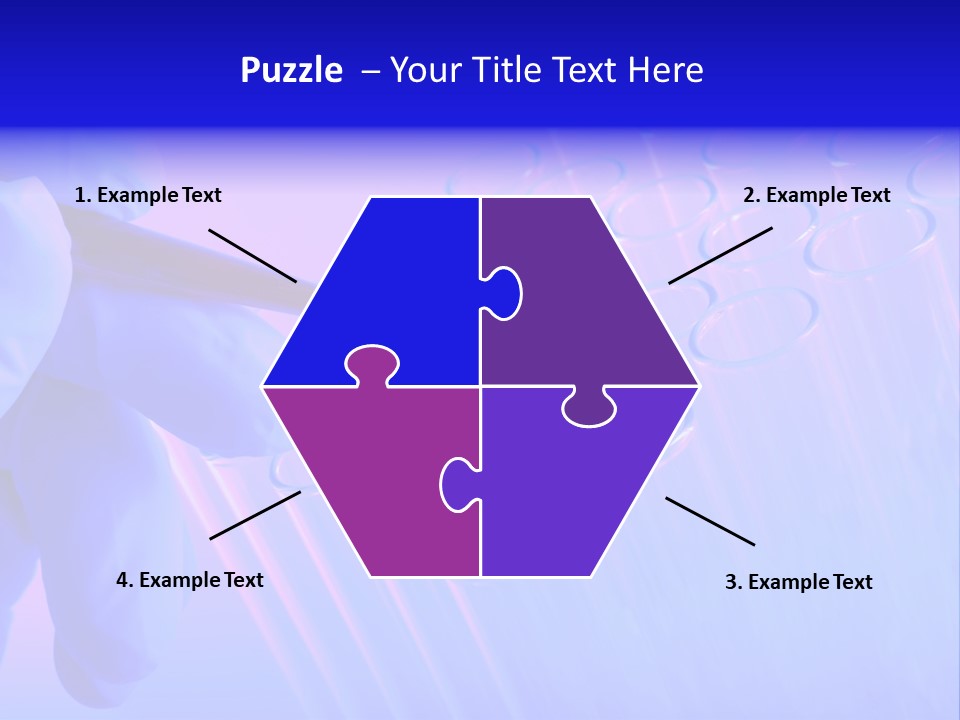 Puzzle – Your Title Text Here

1. Example Text

2. Example Text

4. Example Text

3. Example Text